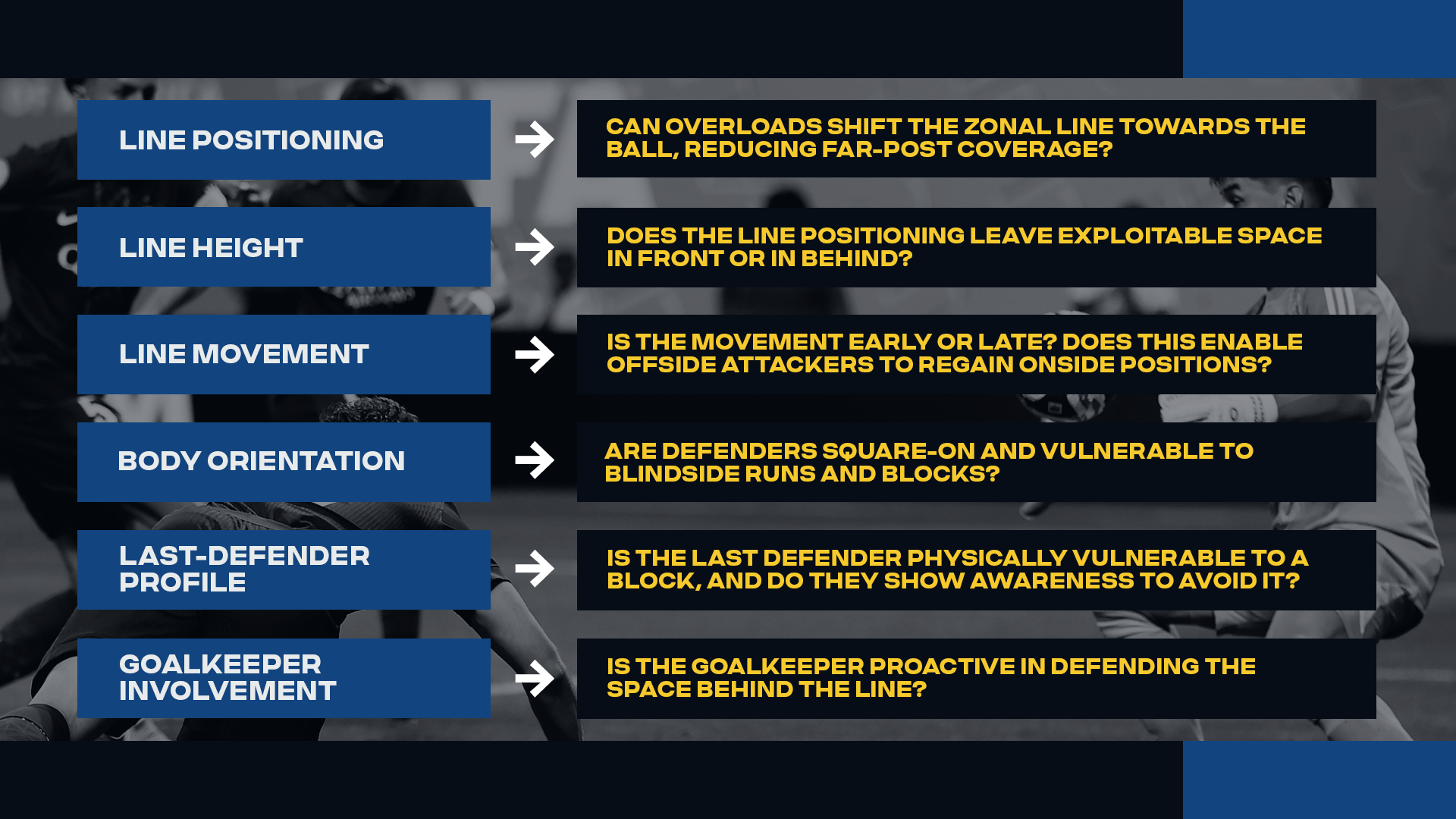 LINE POSITIONING

CAN OVERLOADS SHIFT THE ZONAL LINE TOWARDS THE BALL, REDUCING FAR-POST COVERAGE?

LINE HEIGHT

DOES THE LINE POSITIONING LEAVE EXPLOITABLE SPACE IN FRONT OR IN BEHIND?

LINE MOVEMENT

IS THE MOVEMENT EARLY OR LATE? DOES THIS ENABLE OFFSIDE ATTACKERS TO REGAIN ONSIDE POSITIONS?

BODY ORIENTATION

ARE DEFENDERS SQUARE-ON AND VULNERABLE TO BLINDSIDE RUNS AND BLOCKS?

LAST-DEFENDER PROFILE

IS THE LAST DEFENDER PHYSICALLY VULNERABLE TO A BLOCK, AND DO THEY SHOW AWARENESS TO AVOID IT?

GOALKEEPER INVOLVEMENT

IS THE GOALKEEPER PROACTIVE IN DEFENDING THE SPACE BEHIND THE LINE?